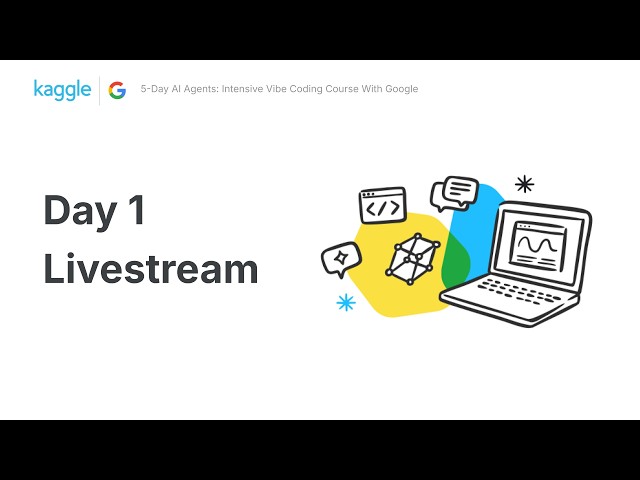 kaggle G 5-Day AI Agents: Intensive Vibe Coding Course With Google

Day 1
Livestream

</>